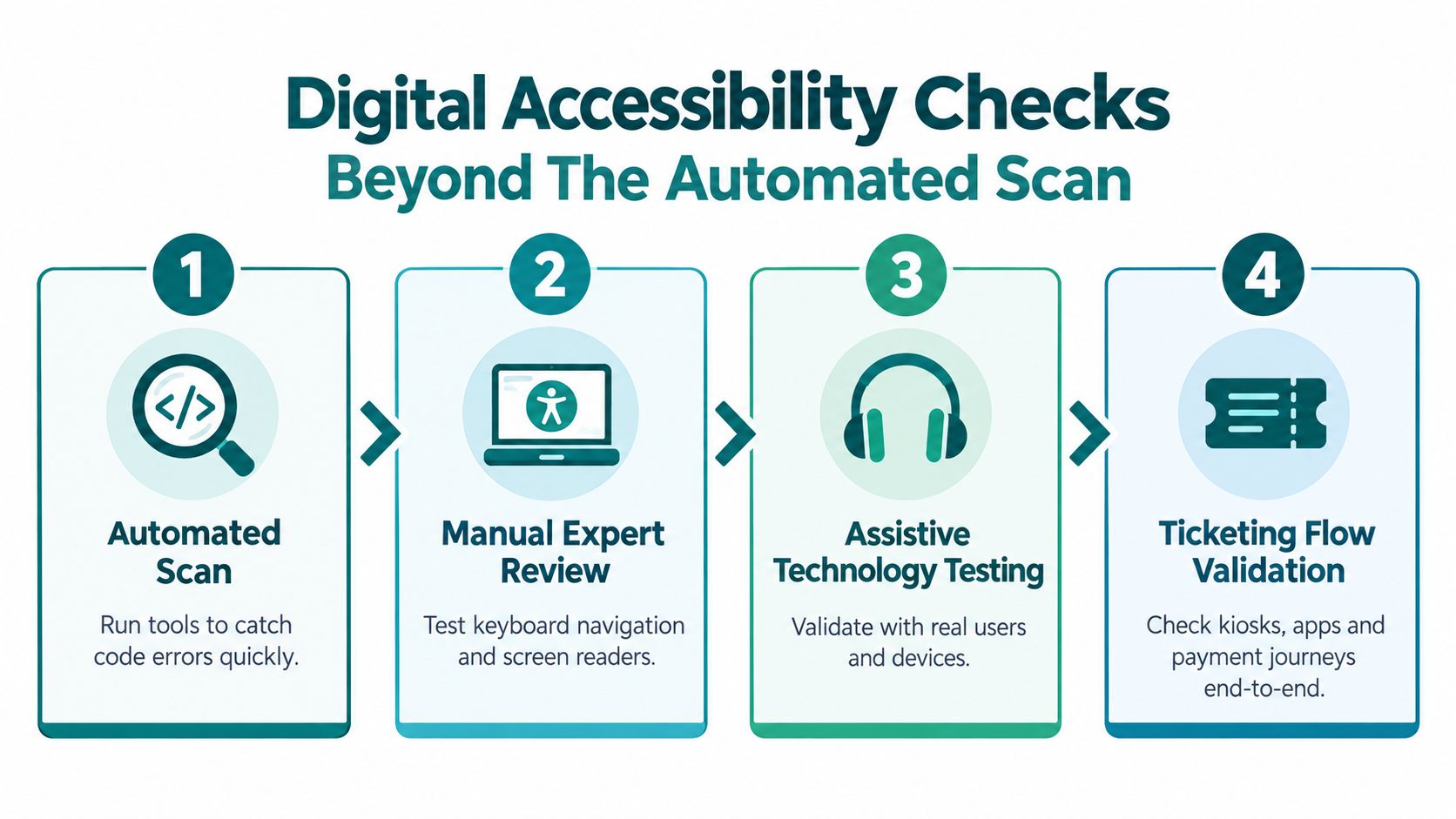 Digital Accessibility Checks
Beyond The Automated Scan

1

</>

Automated Scan

Run tools to catch code errors quickly.

2

Manual Expert Review

Test keyboard navigation and screen readers.

3

Assistive Technology Testing

Validate with real users and devices.

4

Ticketing Flow Validation

Check kiosks, apps and payment journeys end-to-end.